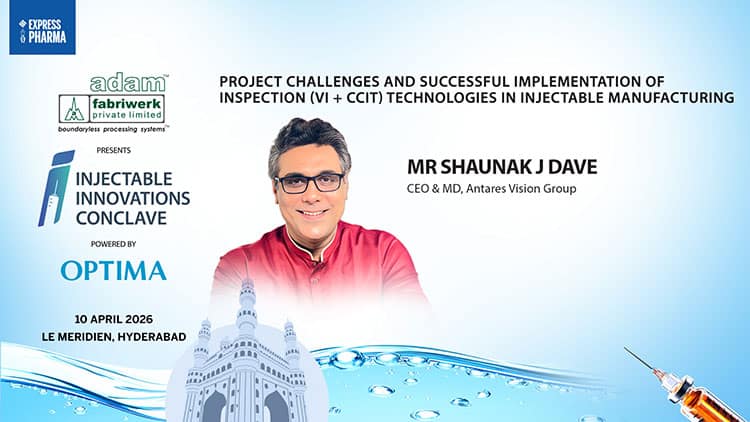 EXPRESS PHARMA

adam™
fabriwerk private limited
boundaryless processing systems™

PRESENTS

INJECTABLE INNOVATIONS CONCLAVE

POWERED BY

OPTIMA

10 APRIL 2026
LE MERIDIEN, HYDERABAD

PROJECT CHALLENGES AND SUCCESSFUL IMPLEMENTATION OF INSPECTION (VI + CCIT) TECHNOLOGIES IN INJECTABLE MANUFACTURING

MR SHAUNAK J DAVE
CEO & MD, Antares Vision Group